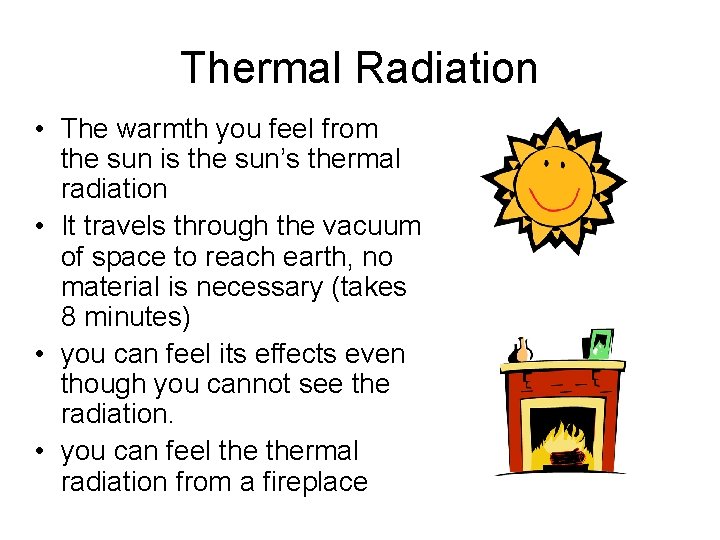 Thermal Radiation

• The warmth you feel from the sun is the sun's thermal radiation
• It travels through the vacuum of space to reach earth, no material is necessary (takes 8 minutes)
• you can feel its effects even though you cannot see the radiation.
• you can feel the thermal radiation from a fireplace